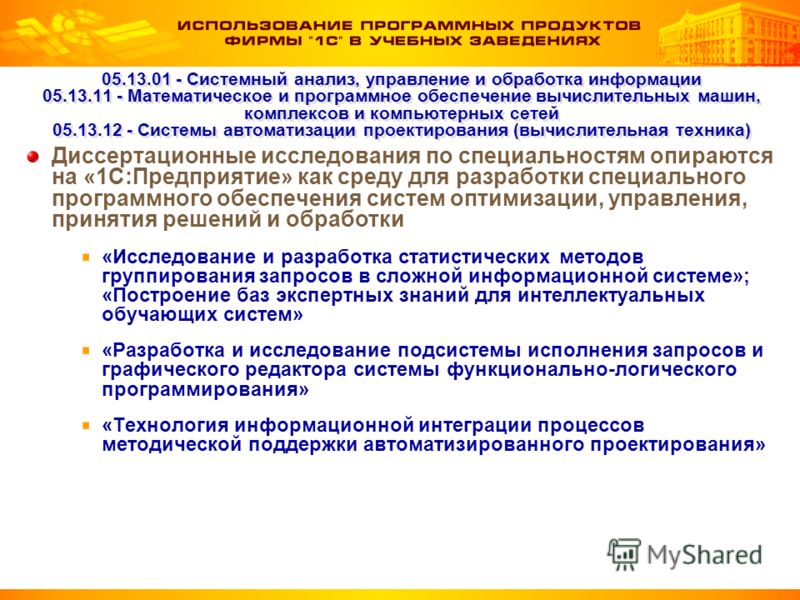 ИСПОЛЬЗОВАНИЕ ПРОГРАММНЫХ ПРОДУКТОВ ФИРМЫ "1С" В УЧЕБНЫХ ЗАВЕДЕНИЯХ

05.13.01 - Системный анализ, управление и обработка информации
05.13.11 - Математическое и программное обеспечение вычислительных машин, комплексов и компьютерных сетей
05.13.12 - Системы автоматизации проектирования (вычислительная техника)

Диссертационные исследования по специальностям опираются на «1С:Предприятие» как среду для разработки специального программного обеспечения систем оптимизации, управления, принятия решений и обработки

«Исследование и разработка статистических методов группирования запросов в сложной информационной системе»; «Построение баз экспертных знаний для интеллектуальных обучающих систем»

«Разработка и исследование подсистемы исполнения запросов и графического редактора системы функционально-логического программирования»

«Технология информационной интеграции процессов методической поддержки автоматизированного проектирования»

MyShared